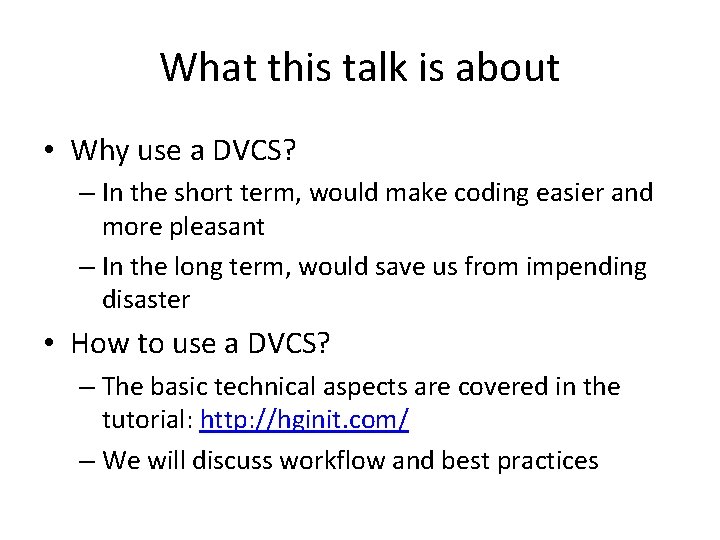 What this talk is about

• Why use a DVCS?
– In the short term, would make coding easier and more pleasant
– In the long term, would save us from impending disaster

• How to use a DVCS?
– The basic technical aspects are covered in the tutorial: http://hginit.com/
– We will discuss workflow and best practices